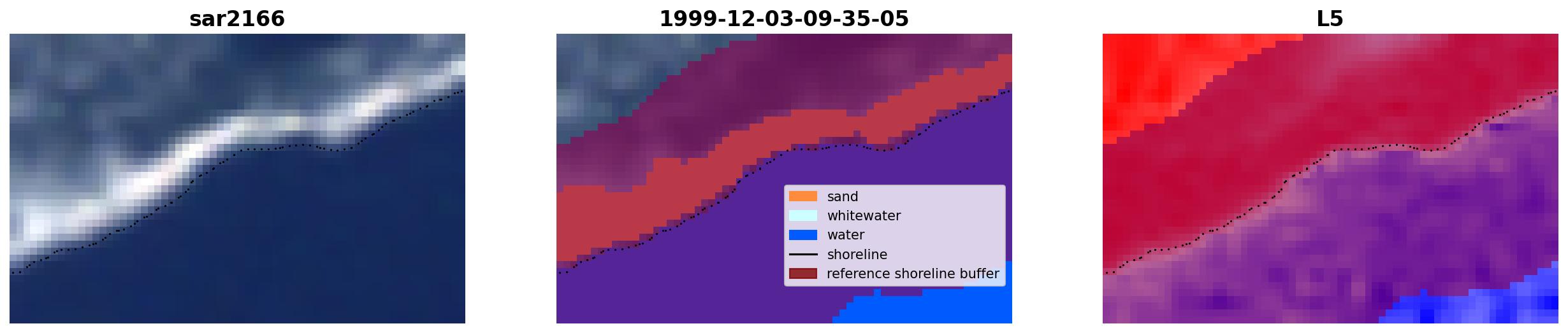 sar2166

1999-12-03-09-35-05

sand
whitewater
water
shoreline
reference shoreline buffer

L5